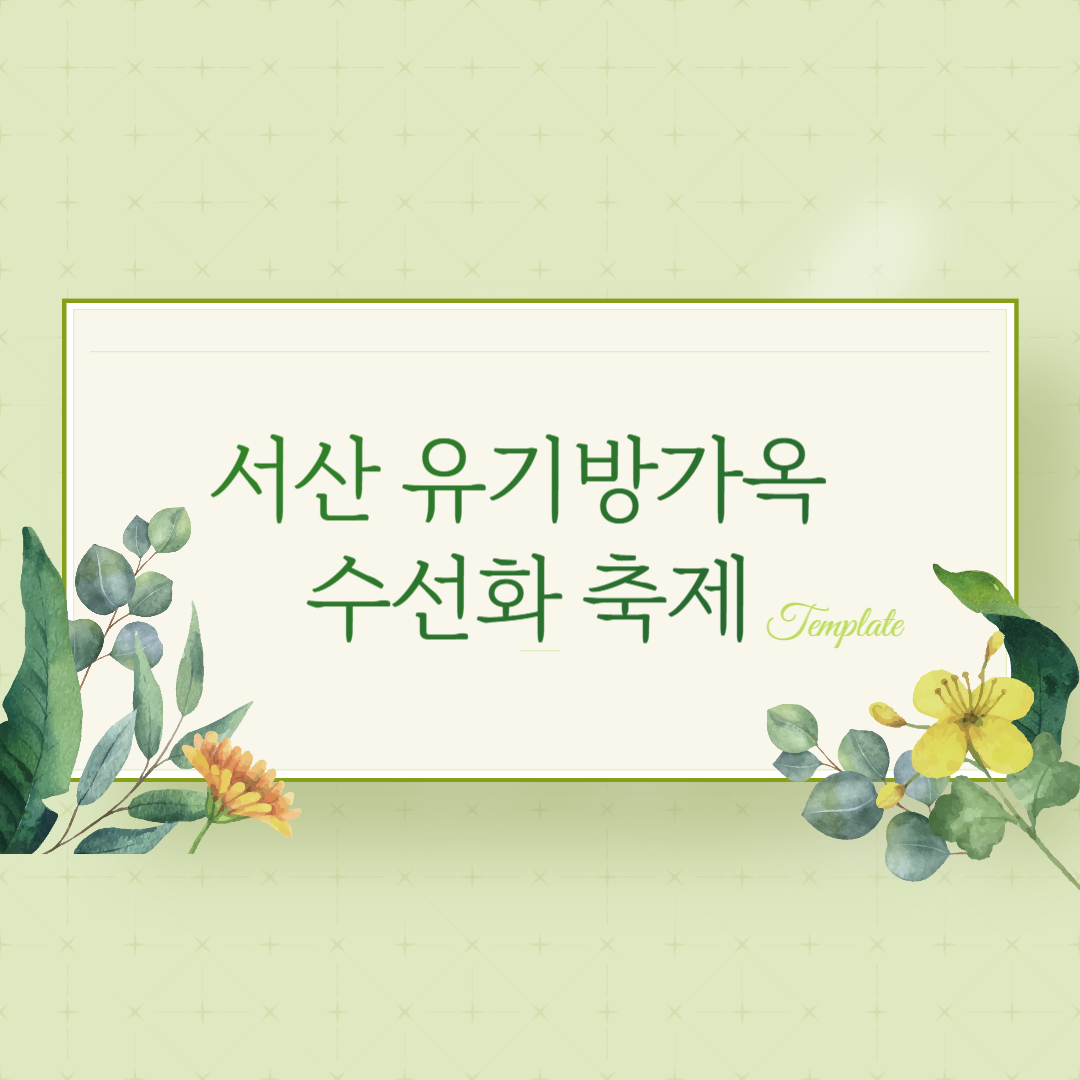 서산 유기방가옥
수선화 축제

Template